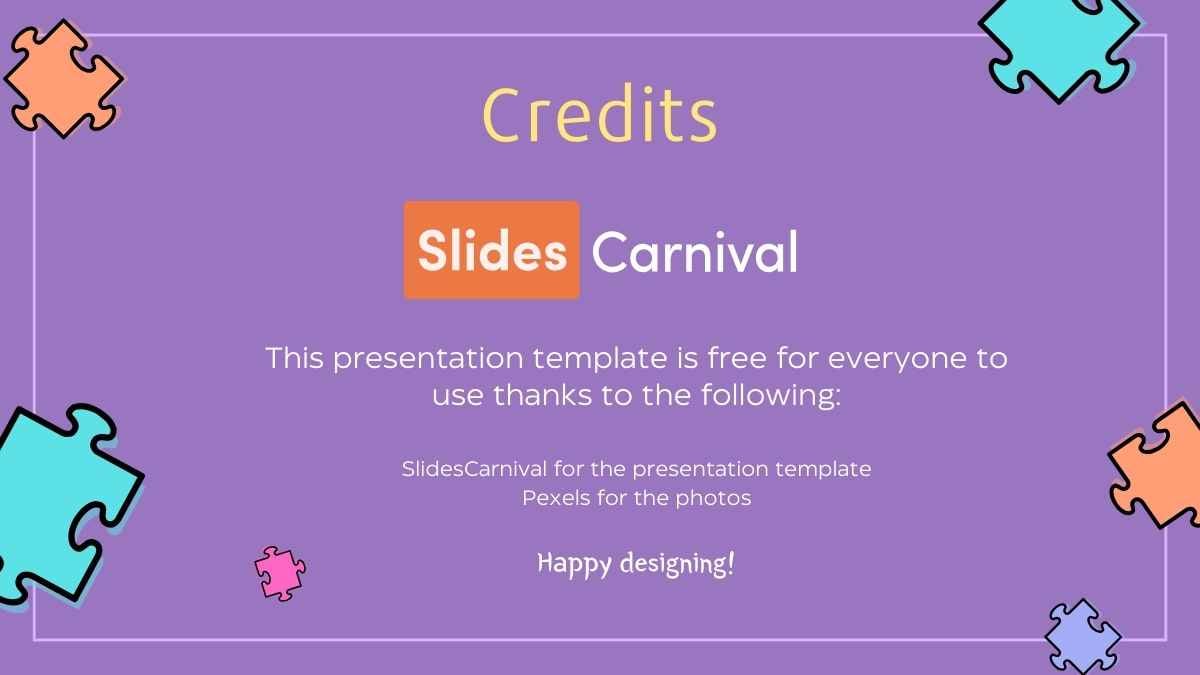 Credits

Slides Carnival

This presentation template is free for everyone to use thanks to the following:

SlidesCarnival for the presentation template
Pexels for the photos

Happy designing!